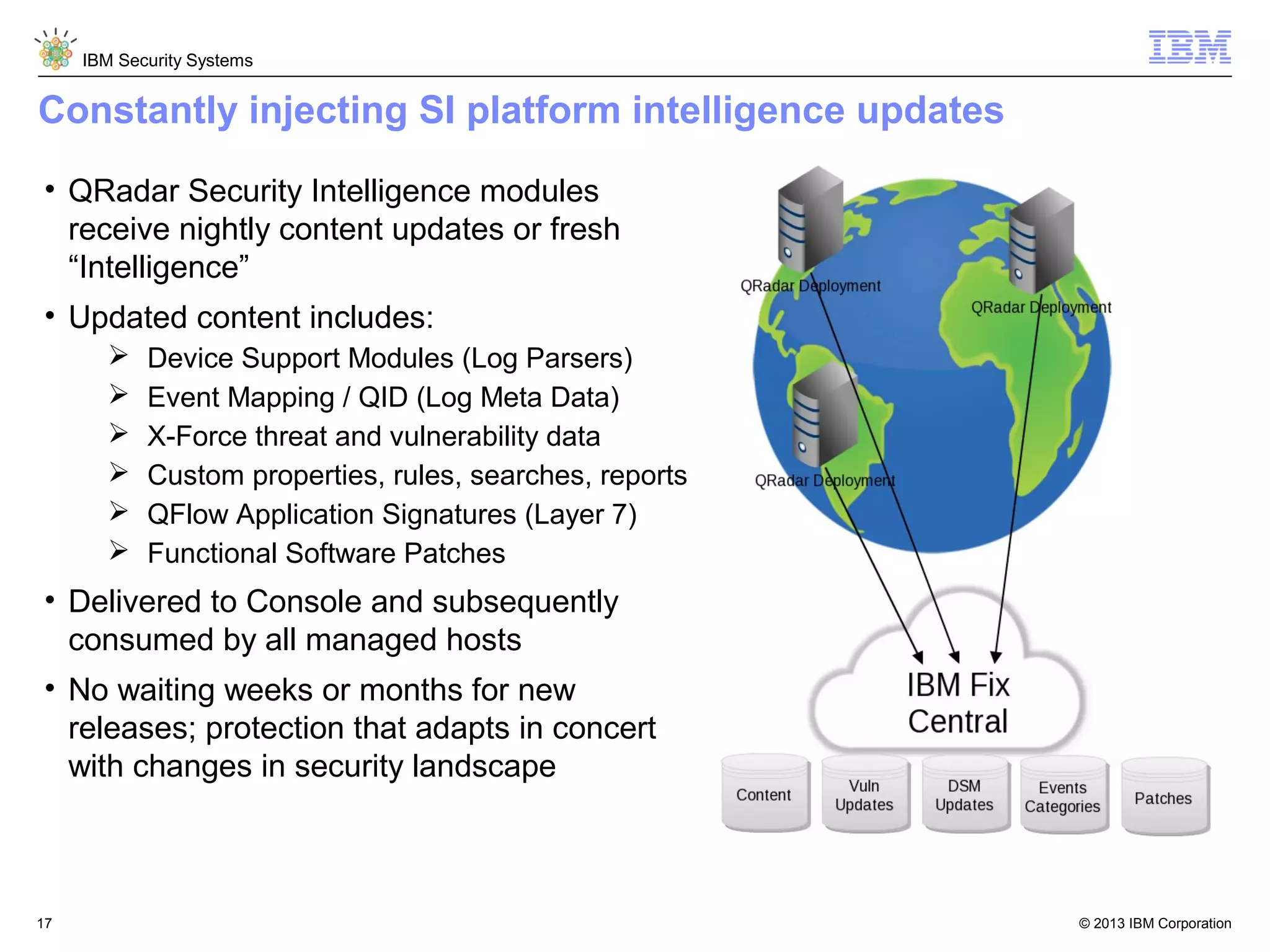 IBM Security Systems

IBM

Constantly injecting SI platform intelligence updates

• QRadar Security Intelligence modules receive nightly content updates or fresh “Intelligence”

• Updated content includes:

➢ Device Support Modules (Log Parsers)
➢ Event Mapping / QID (Log Meta Data)
➢ X-Force threat and vulnerability data
➢ Custom properties, rules, searches, reports
➢ QFlow Application Signatures (Layer 7)
➢ Functional Software Patches

• Delivered to Console and subsequently consumed by all managed hosts

• No waiting weeks or months for new releases; protection that adapts in concert with changes in security landscape

QRadar Deployment

QRadar Deployment

QRadar Deployment

IBM Fix Central

Content

Vuln Updates

DSM Updates

Events Categories

Patches

17

© 2013 IBM Corporation